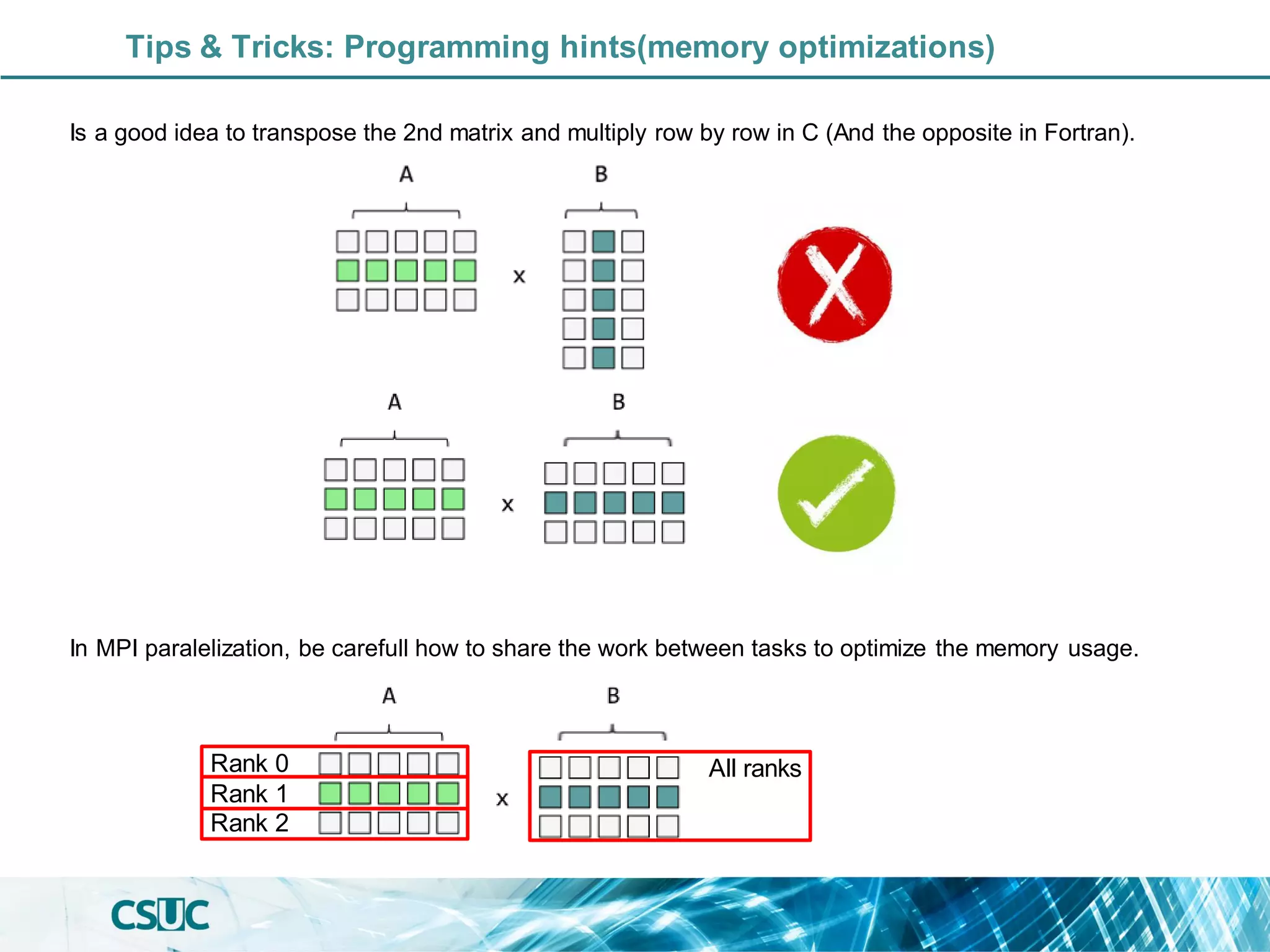 Tips & Tricks: Programming hints(memory optimizations)

Is a good idea to transpose the 2nd matrix and multiply row by row in C (And the opposite in Fortran).

A

B

x

A

B

x

In MPI paralelization, be carefull how to share the work between tasks to optimize the memory usage.

A

B

Rank 0

Rank 1

Rank 2

x

All ranks

CSUC